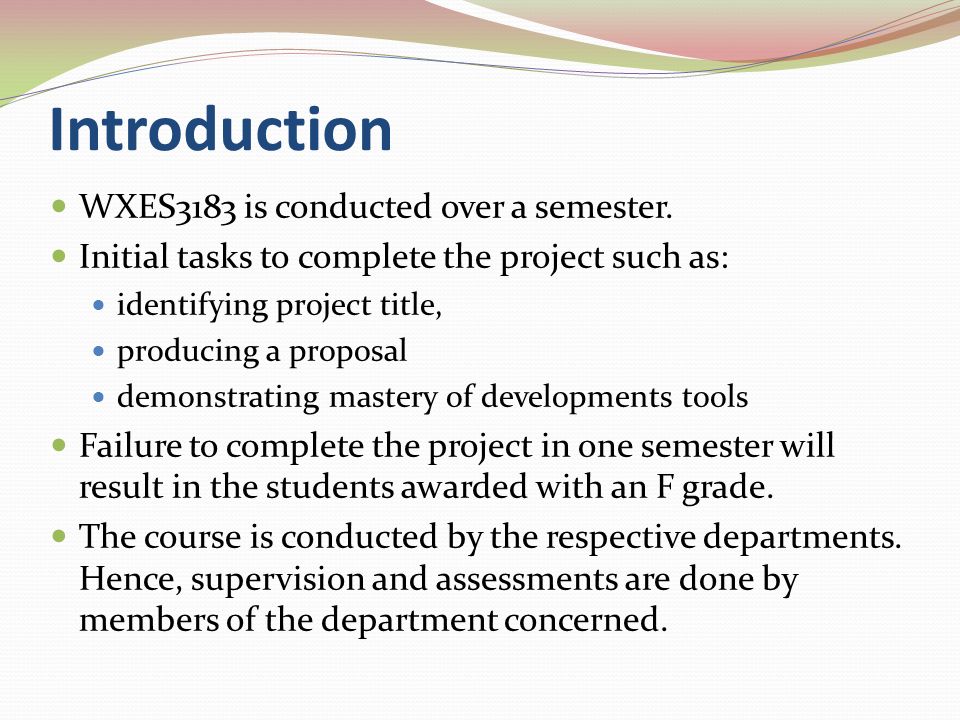 Introduction

- WXES3183 is conducted over a semester.
- Initial tasks to complete the project such as:
  - identifying project title,
  - producing a proposal
  - demonstrating mastery of developments tools
- Failure to complete the project in one semester will result in the students awarded with an F grade.
- The course is conducted by the respective departments. Hence, supervision and assessments are done by members of the department concerned.